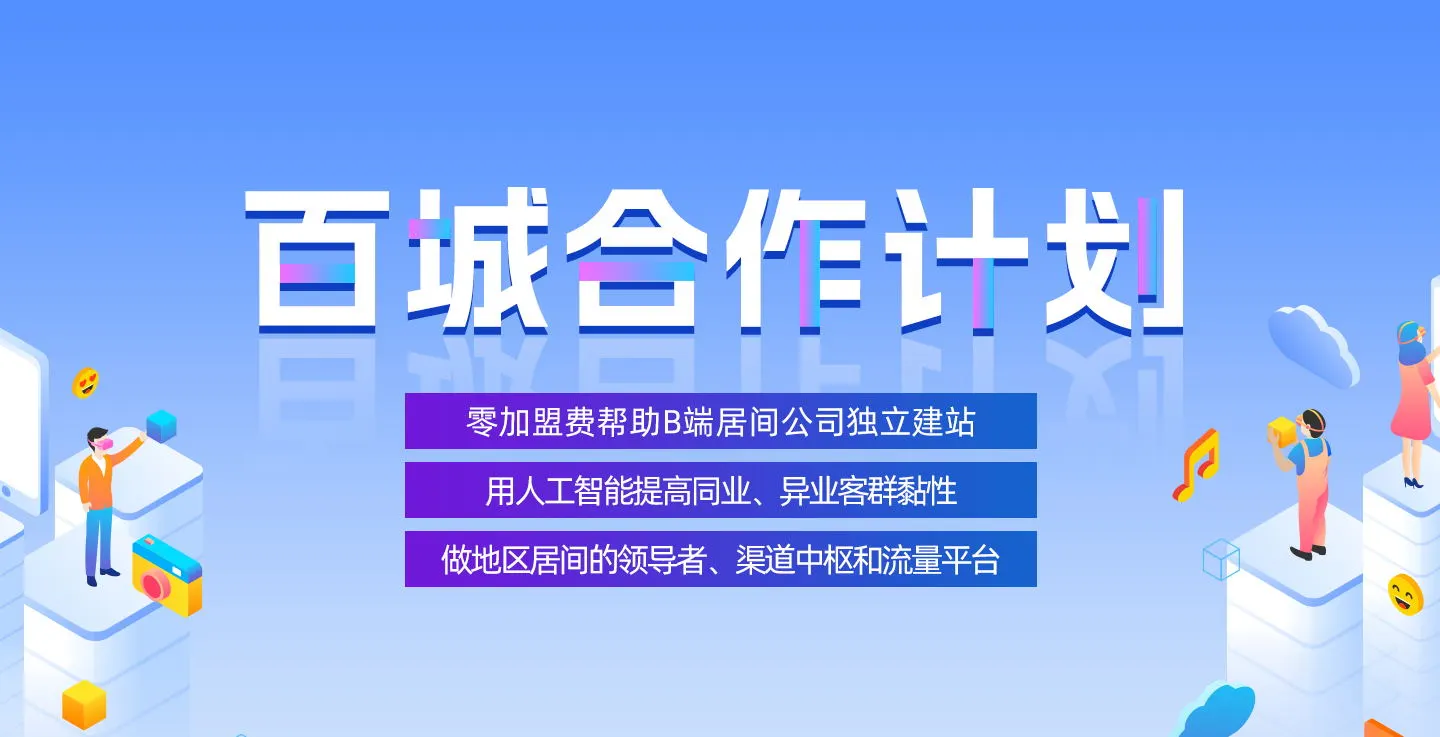 百城合作计划

零加盟费帮助B端居间公司独立建站

用人工智能提高同业、异业客群黏性

做地区居间的领导者、渠道中枢和流量平台